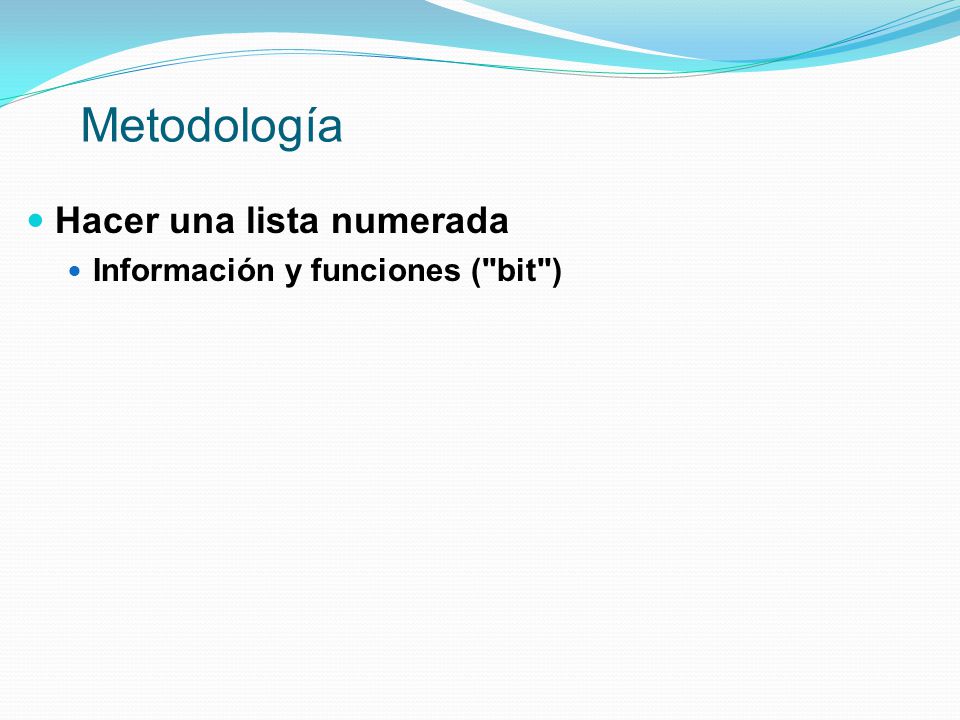 Metodología

Hacer una lista numerada

Información y funciones ("bit")